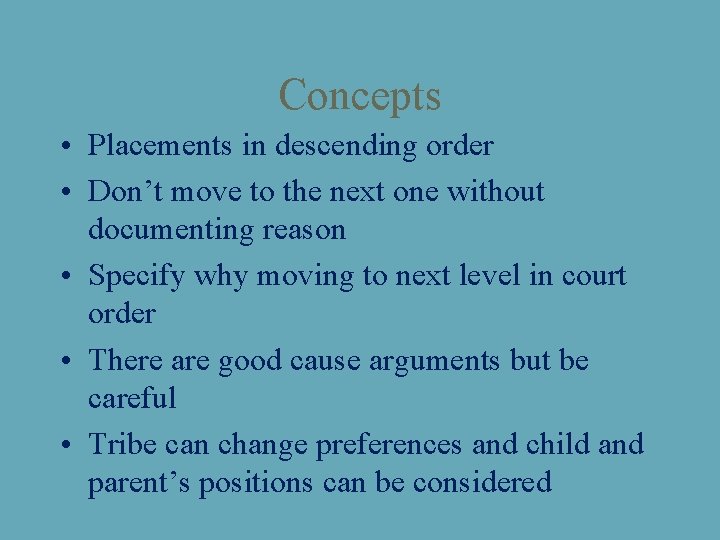 Concepts

• Placements in descending order
• Don’t move to the next one without documenting reason
• Specify why moving to next level in court order
• There are good cause arguments but be careful
• Tribe can change preferences and child and parent’s positions can be considered